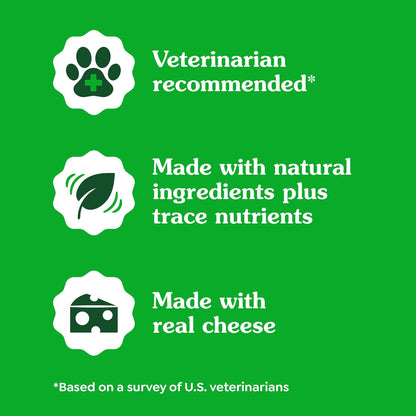 Veterinarian recommended*

Made with natural ingredients plus trace nutrients

Made with real cheese

*Based on a survey of U.S. veterinarians